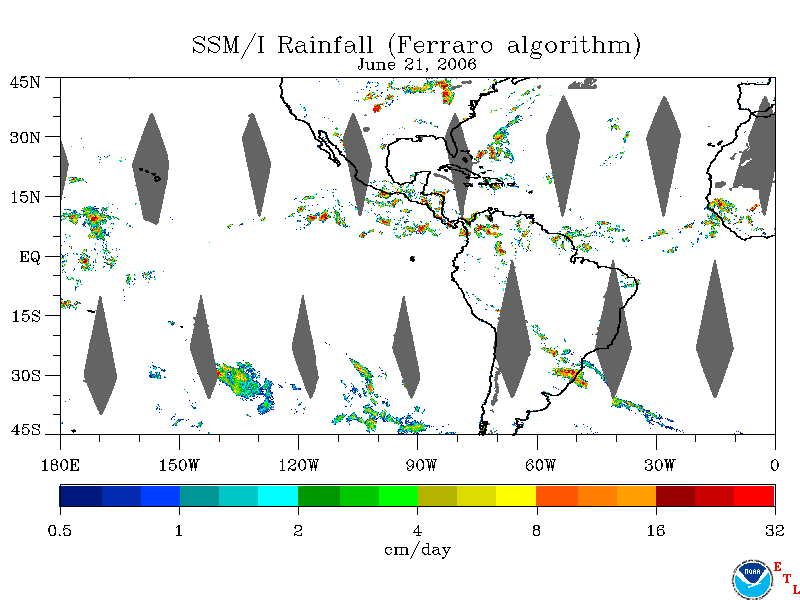 SSM/I Rainfall (Ferraro algorithm)
June 21, 2006

45N
30N
15N
EQ
15S
30S
45S

180E 150W 120W 90W 60W 30W 0

0.5 1 2 4 8 16 32
cm/day

NOAA
E
T
L